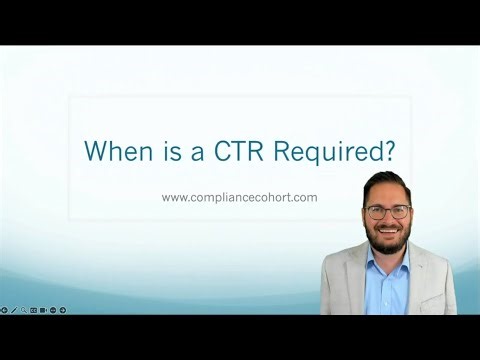 When is a CTR Required?

www.compliancecohort.com